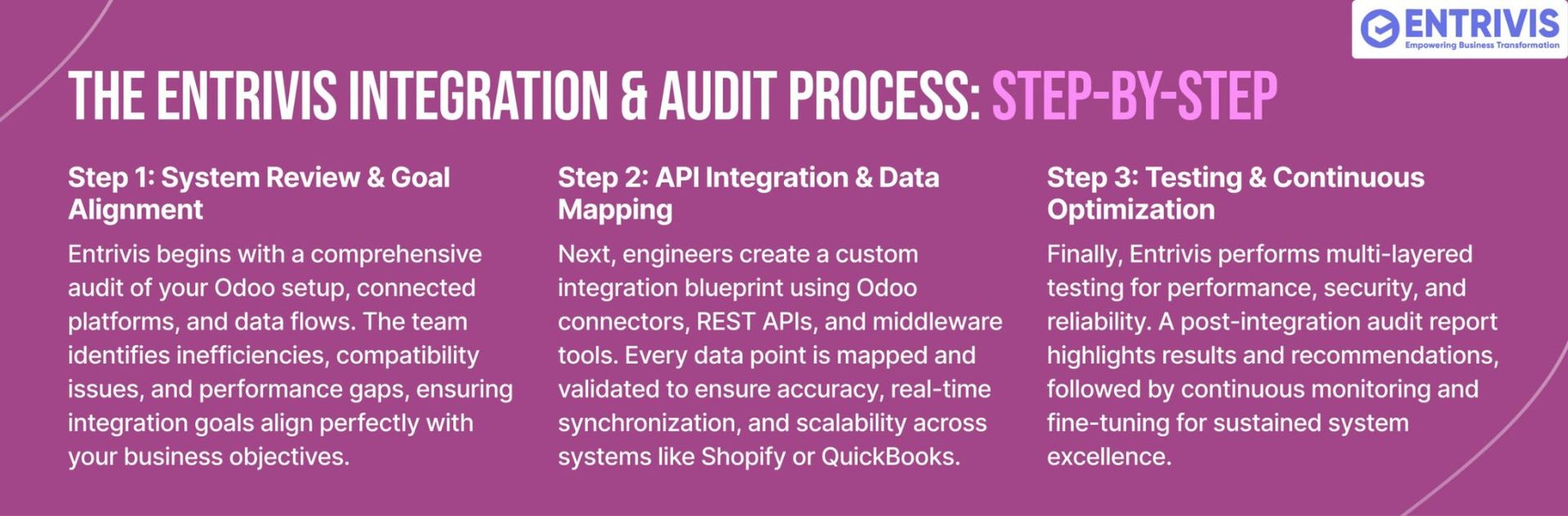 ENTRIVIS
Empowering Business Transformation

THE ENTRIVIS INTEGRATION & AUDIT PROCESS: STEP-BY-STEP

Step 1: System Review & Goal Alignment

Entrivis begins with a comprehensive audit of your Odoo setup, connected platforms, and data flows. The team identifies inefficiencies, compatibility issues, and performance gaps, ensuring integration goals align perfectly with your business objectives.

Step 2: API Integration & Data Mapping

Next, engineers create a custom integration blueprint using Odoo connectors, REST APIs, and middleware tools. Every data point is mapped and validated to ensure accuracy, real-time synchronization, and scalability across systems like Shopify or QuickBooks.

Step 3: Testing & Continuous Optimization

Finally, Entrivis performs multi-layered testing for performance, security, and reliability. A post-integration audit report highlights results and recommendations, followed by continuous monitoring and fine-tuning for sustained system excellence.